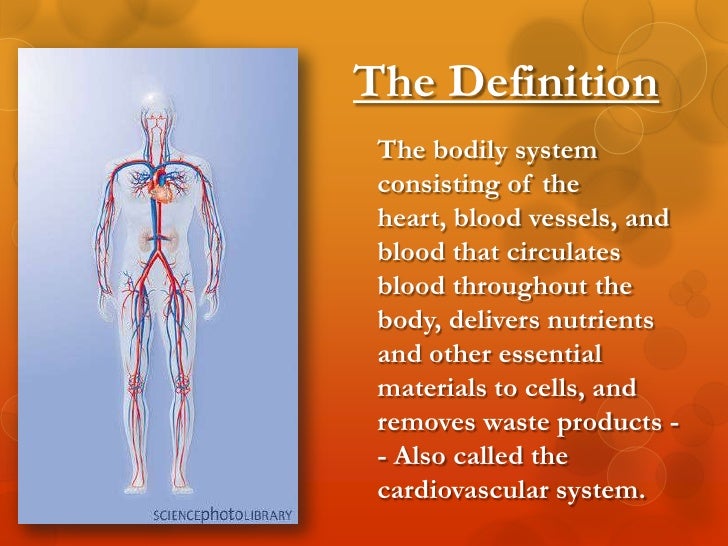 The Definition

The bodily system consisting of the heart, blood vessels, and blood that circulates blood throughout the body, delivers nutrients and other essential materials to cells, and removes waste products -- Also called the cardiovascular system.

SCIENCEphotoLIBRARY